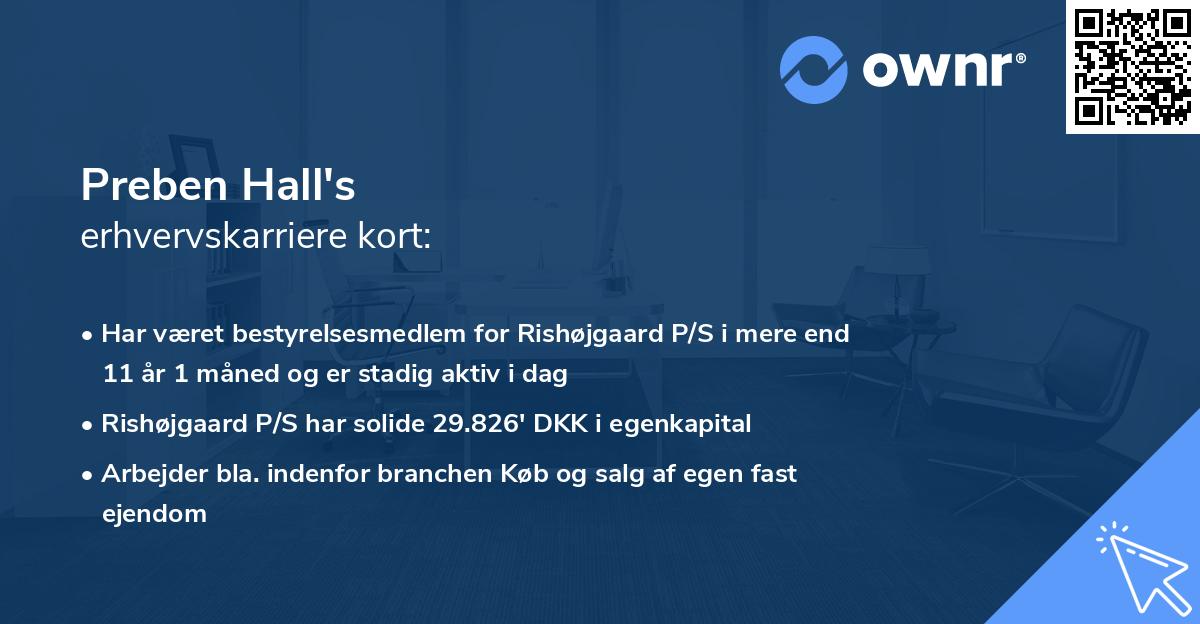 ownr®

Preben Hall's
erhvervskarriere kort:

• Har været bestyrelsesmedlem for Rishøjgaard P/S i mere end 11 år 1 måned og er stadig aktiv i dag

• Rishøjgaard P/S har solide 29.826' DKK i egenkapital

• Arbejder bla. indenfor branchen Køb og salg af egen fast ejendom